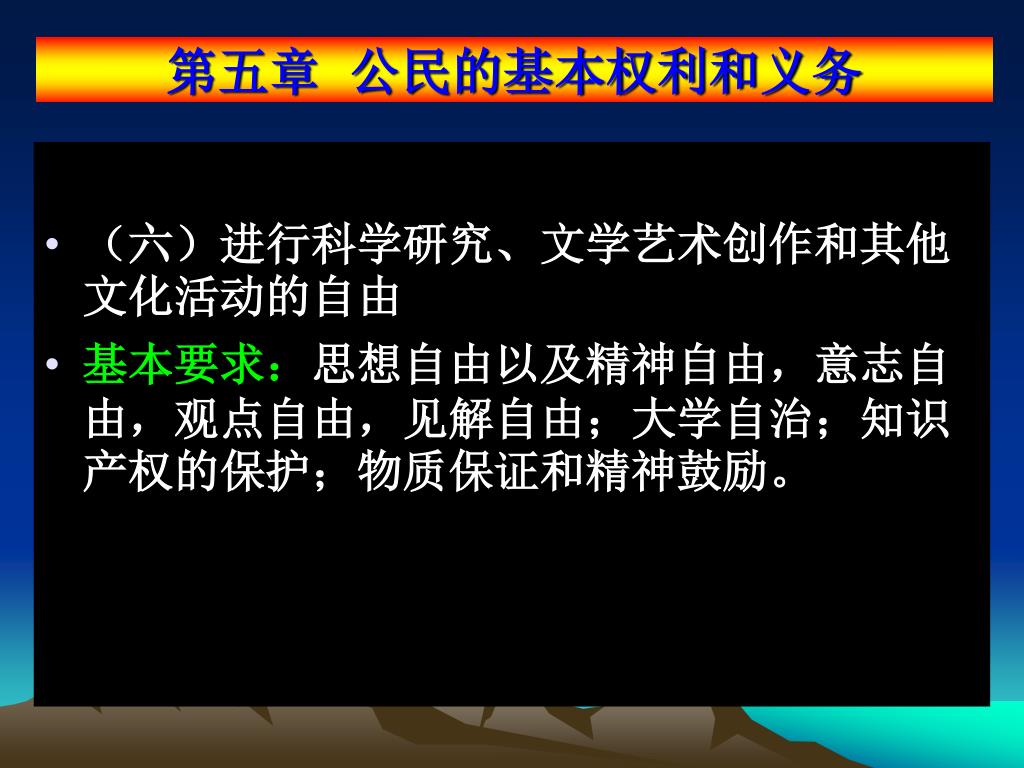 第五章 公民的基本权利和义务

• （六）进行科学研究、文学艺术创作和其他文化活动的自由

• 基本要求：思想自由以及精神自由，意志自由，观点自由，见解自由；大学自治；知识产权的保护；物质保证和精神鼓励。